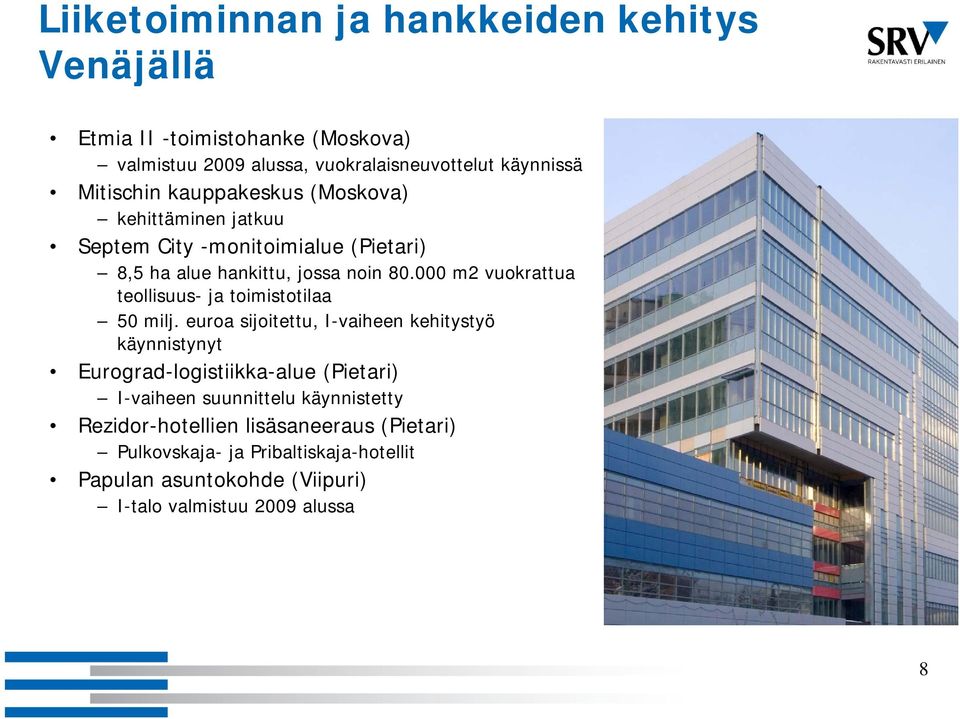 Liiketoiminnan ja hankkeiden kehitys Venäjällä

SRV
RAKENTAVASTI ERILAINEN

• Etmia II -toimistohanke (Moskova)
– valmistuu 2009 alussa, vuokralaisneuvottelut käynnissä
• Mitischin kauppakeskus (Moskova)
– kehittäminen jatkuu
• Septem City -monitoimialue (Pietari)
– 8,5 ha alue hankittu, jossa noin 80.000 m2 vuokrattua teollisuus- ja toimistotilaa
– 50 milj. euroa sijoitettu, I-vaiheen kehitystyö käynnistynyt
• Eurograd-logistiikka-alue (Pietari)
– I-vaiheen suunnittelu käynnistetty
• Rezidor-hotellien lisäsaneeraus (Pietari)
– Pulkovskaja- ja Pribaltiskaja-hotellit
• Papulan asuntokohde (Viipuri)
– I-talo valmistuu 2009 alussa

8